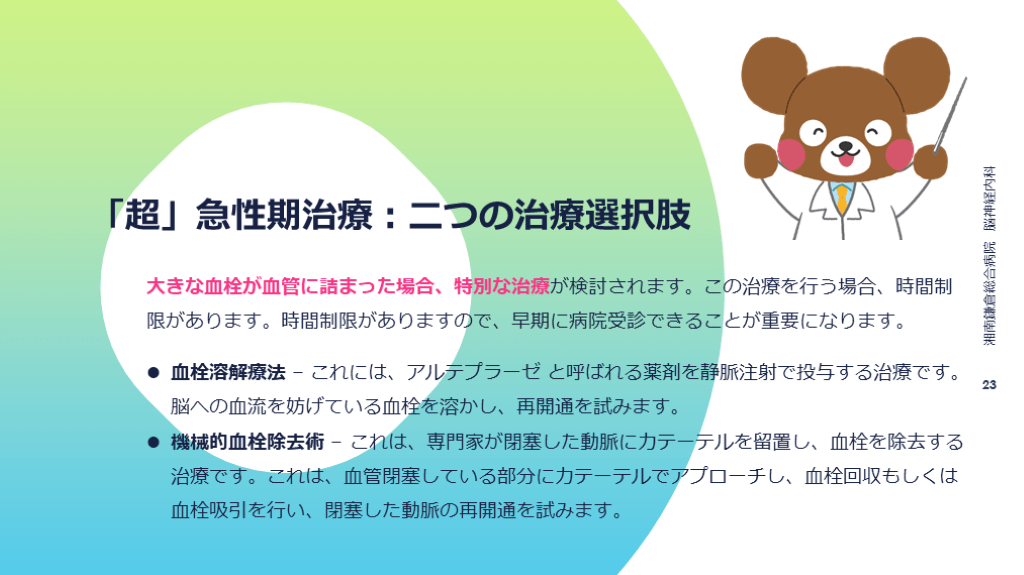 「超」急性期治療：二つの治療選択肢

大きな血栓が血管に詰まった場合、特別な治療が検討されます。この治療を行う場合、時間制限があります。時間制限がありますので、早期に病院受診できることが重要になります。

● 血栓溶解療法 – これには、アルテプラーゼ と呼ばれる薬剤を静脈注射で投与する治療です。脳への血流を妨げている血栓を溶かし、再開通を試みます。
● 機械的血栓除去術 – これは、専門家が閉塞した動脈にカテーテルを留置し、血栓を除去する治療です。これは、血管閉塞している部分にカテーテルでアプローチし、血栓回収もしくは血栓吸引を行い、閉塞した動脈の再開通を試みます。

湘南鎌倉総合病院 脳神経内科

23